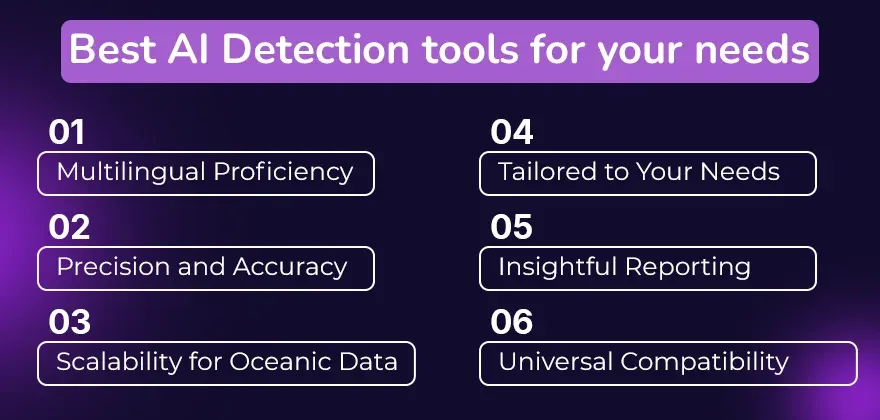 Best AI Detection tools for your needs

01
Multilingual Proficiency

02
Precision and Accuracy

03
Scalability for Oceanic Data

04
Tailored to Your Needs

05
Insightful Reporting

06
Universal Compatibility